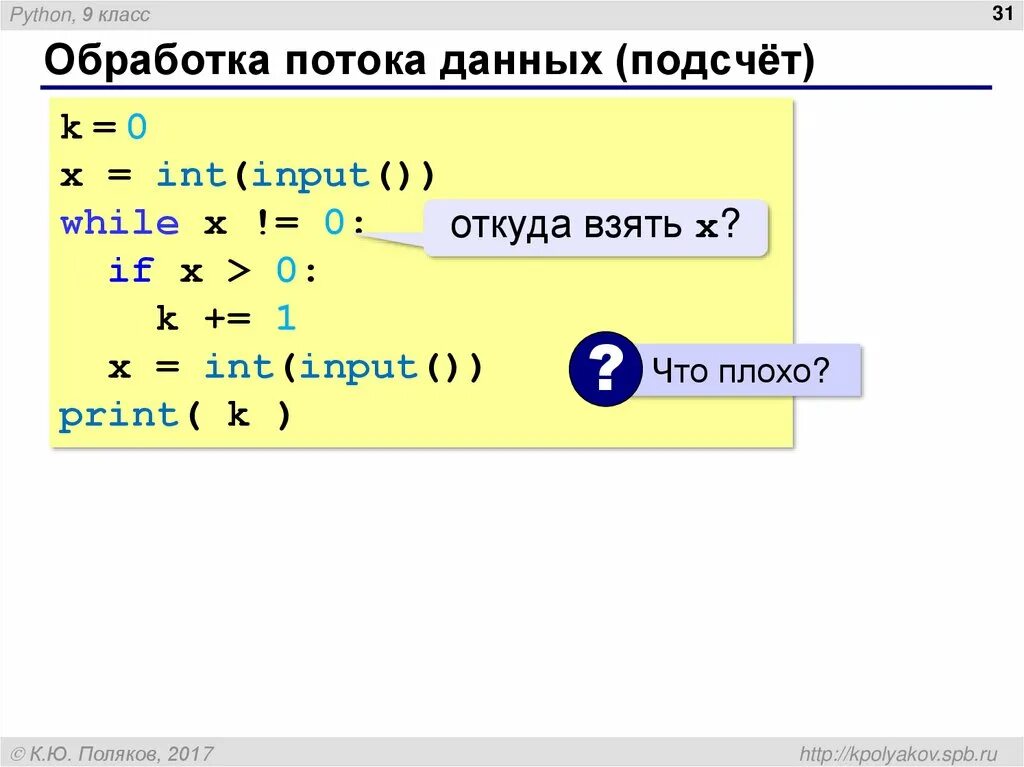 Python, 9 класс

31

Обработка потока данных (подсчёт)

k = 0
x = int(input())
while x != 0:
  if x > 0:
    k += 1
  x = int(input())
print( k )

откуда взять x?

?

Что плохо?

© К.Ю. Поляков, 2017

http://kpolyakov.spb.ru